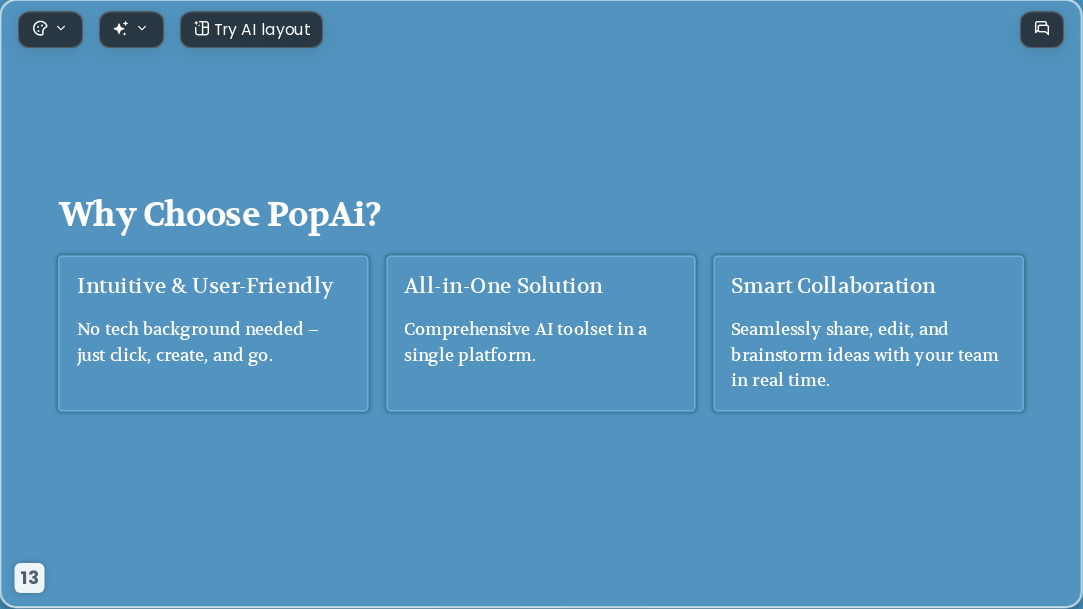 Try AI layout

Why Choose PopAi?

Intuitive & User-Friendly

No tech background needed – just click, create, and go.

All-in-One Solution

Comprehensive AI toolset in a single platform.

Smart Collaboration

Seamlessly share, edit, and brainstorm ideas with your team in real time.

13